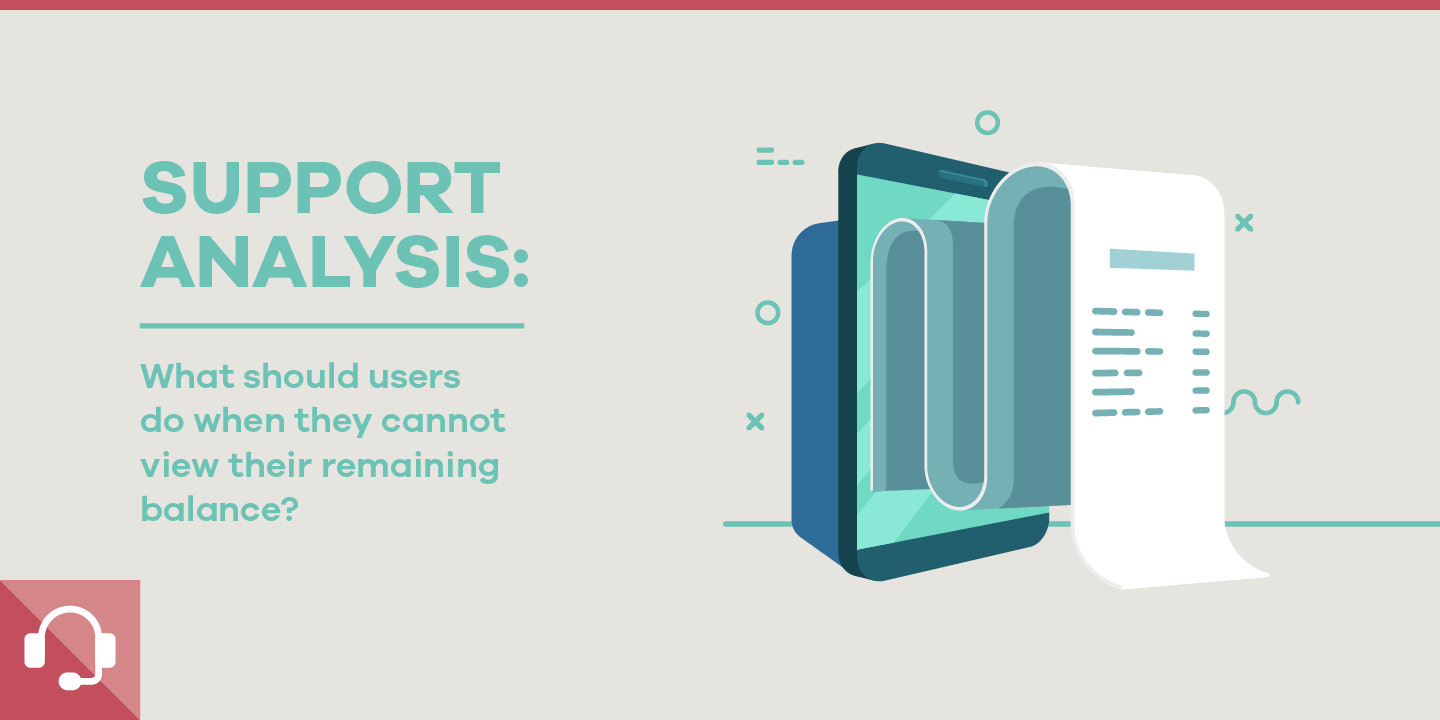 SUPPORT ANALYSIS:

What should users do when they cannot view their remaining balance?